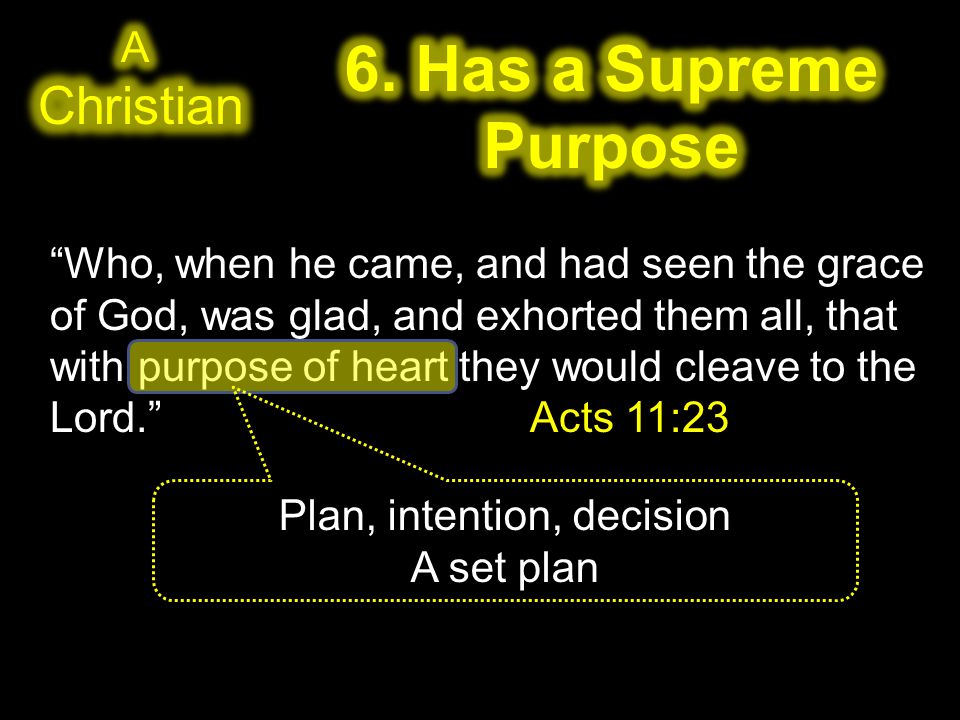 A Christian

6. Has a Supreme Purpose

“Who, when he came, and had seen the grace of God, was glad, and exhorted them all, that with purpose of heart they would cleave to the Lord.” Acts 11:23

Plan, intention, decision
A set plan